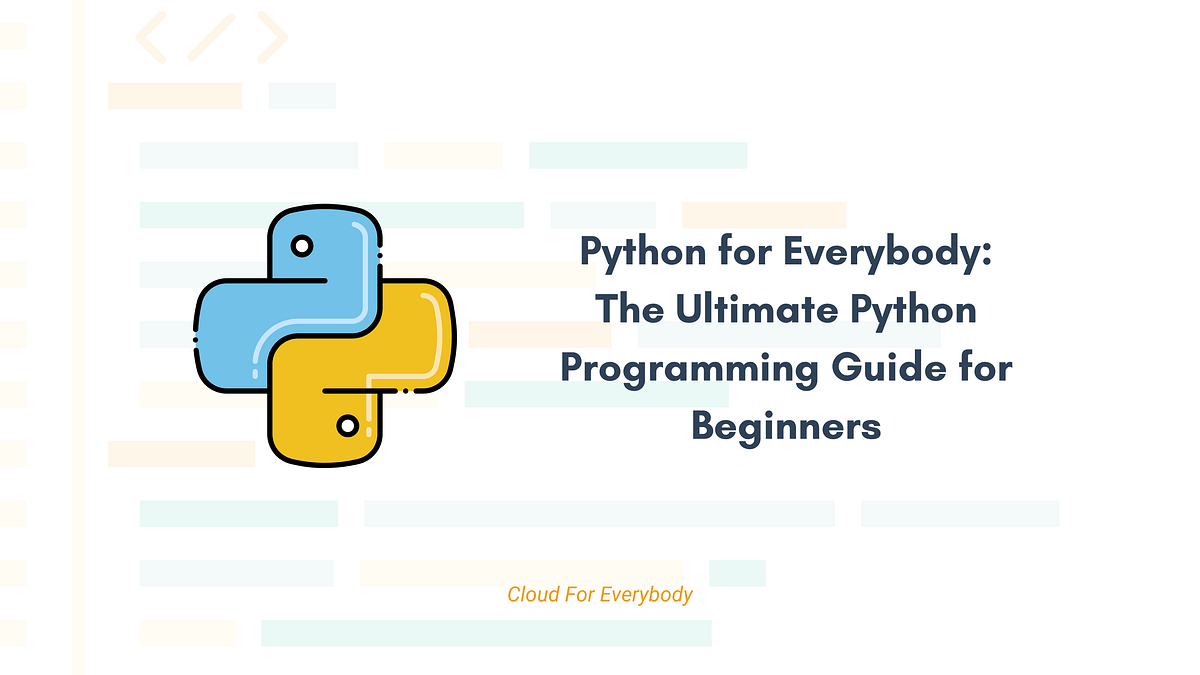 Python for Everybody: The Ultimate Python Programming Guide for Beginners

Cloud For Everybody